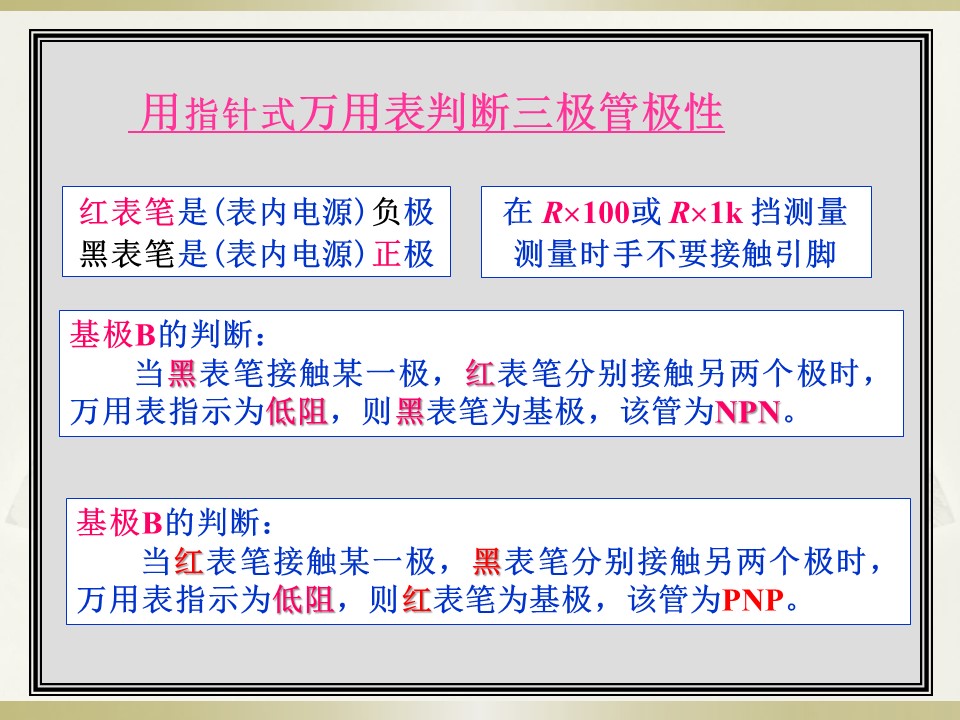 用指针式万用表判断三极管极性

红表笔是(表内电源)负极
黑表笔是(表内电源)正极

在 $R\times100$或 $R\times1k$ 挡测量
测量时手不要接触引脚

基极B的判断：
当黑表笔接触某一极，红表笔分别接触另两个极时，万用表指示为低阻，则黑表笔为基极，该管为NPN。

基极B的判断：
当红表笔接触某一极，黑表笔分别接触另两个极时，万用表指示为低阻，则红表笔为基极，该管为PNP。